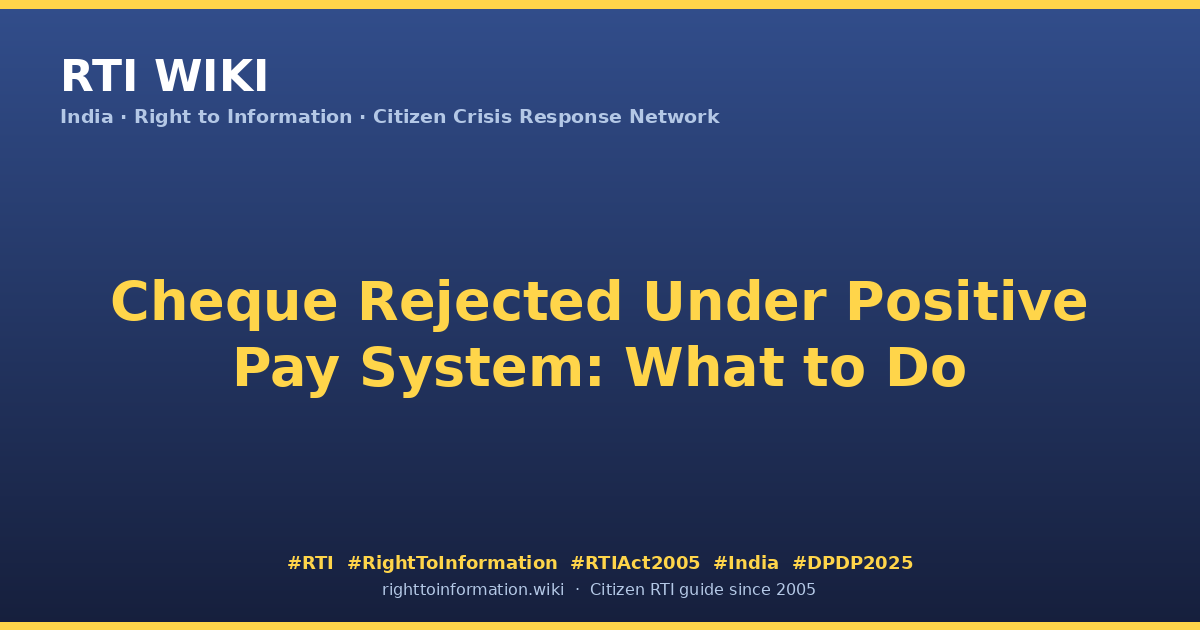 RTI WIKI

India · Right to Information · Citizen Crisis Response Network

Cheque Rejected Under Positive Pay System: What to Do

#RTI #RightToInformation #RTIAct2005 #India #DPDP2025

righttoinformation.wiki · Citizen RTI guide since 2005